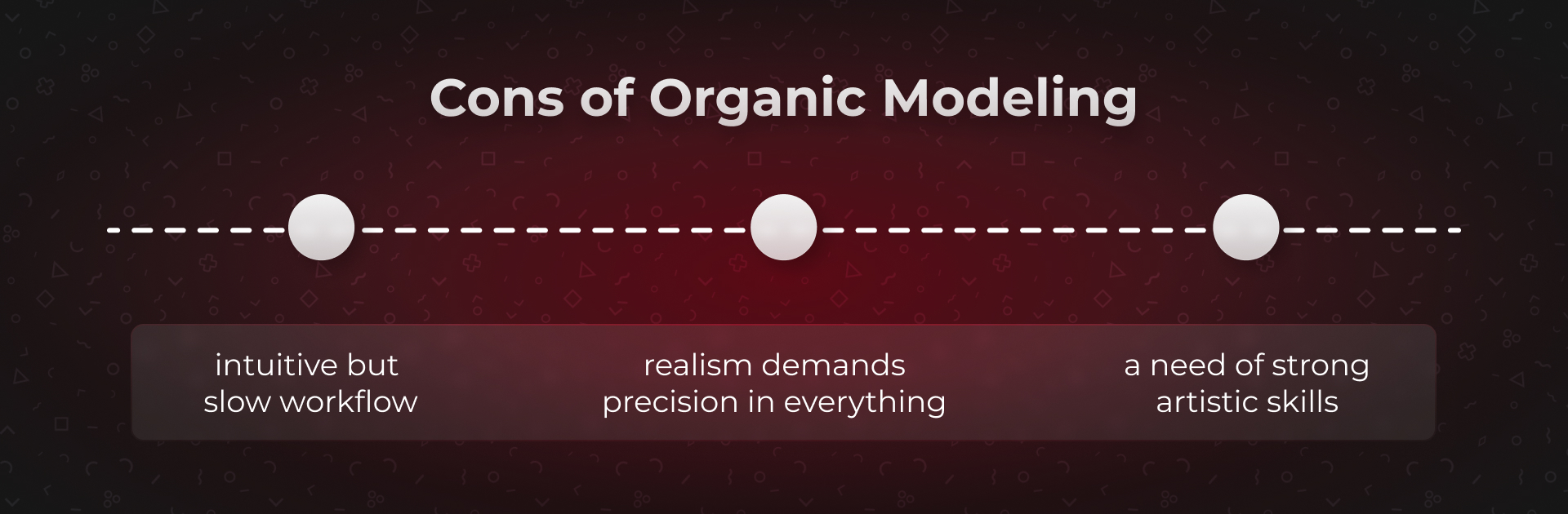 Cons of Organic Modeling

intuitive but slow workflow

realism demands precision in everything

a need of strong artistic skills